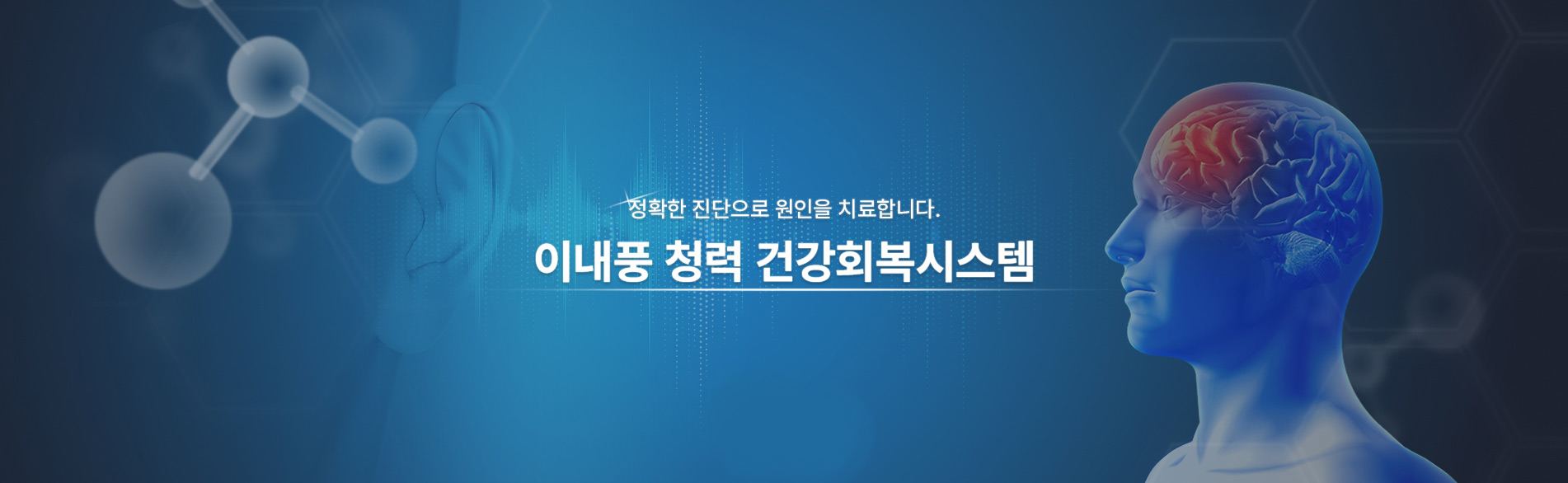 정확한 진단으로 원인을 치료합니다.

이내풍 청력 건강회복시스템